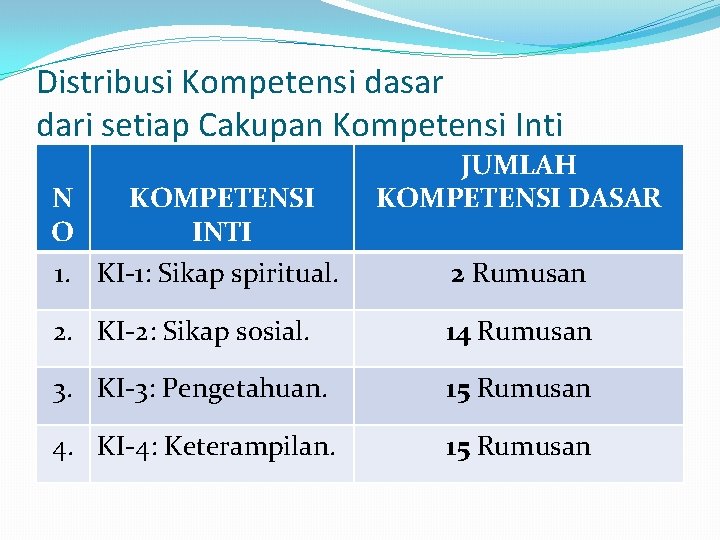 Distribusi Kompetensi dasar
dari setiap Cakupan Kompetensi Inti

| NO | KOMPETENSI INTI | JUMLAH KOMPETENSI DASAR |
|---|---|---|
| 1. | KI-1: Sikap spiritual. | 2 Rumusan |
| 2. | KI-2: Sikap sosial. | 14 Rumusan |
| 3. | KI-3: Pengetahuan. | 15 Rumusan |
| 4. | KI-4: Keterampilan. | 15 Rumusan |